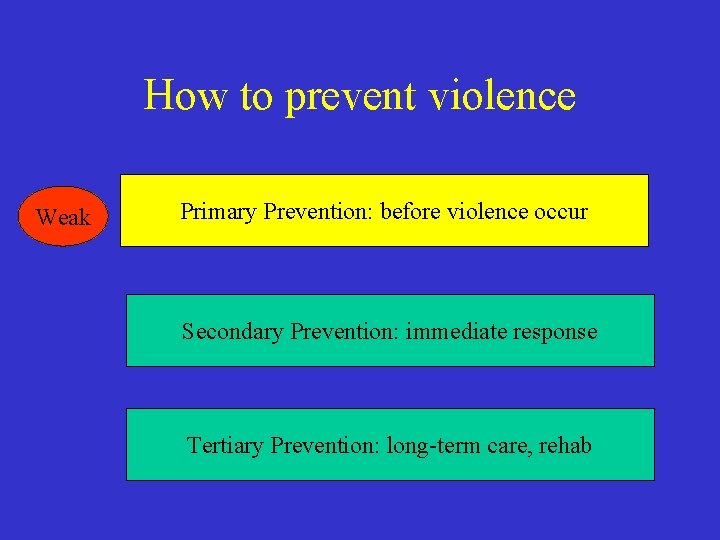 How to prevent violence

Weak

Primary Prevention: before violence occur

Secondary Prevention: immediate response

Tertiary Prevention: long-term care, rehab